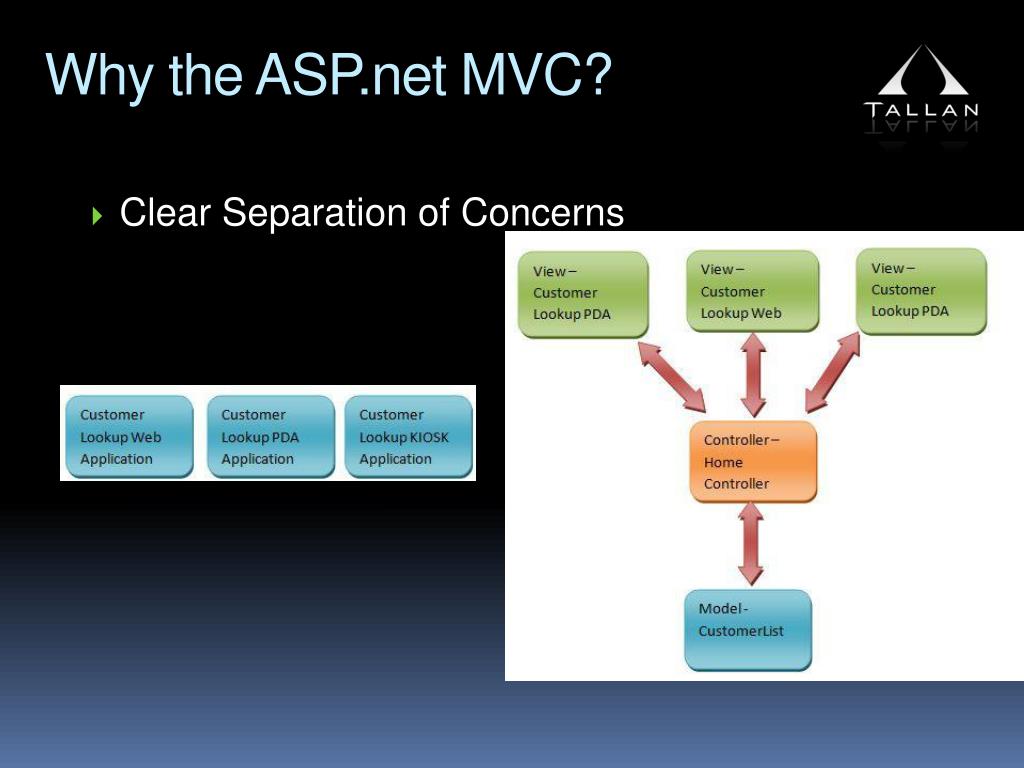 Why the ASP.net MVC?

TALLAN

Clear Separation of Concerns

Customer Lookup Web Application

Customer Lookup PDA Application

Customer Lookup KIOSK Application

View – Customer Lookup PDA

View – Customer Lookup Web

View – Customer Lookup PDA

Controller – Home Controller

Model - CustomerList